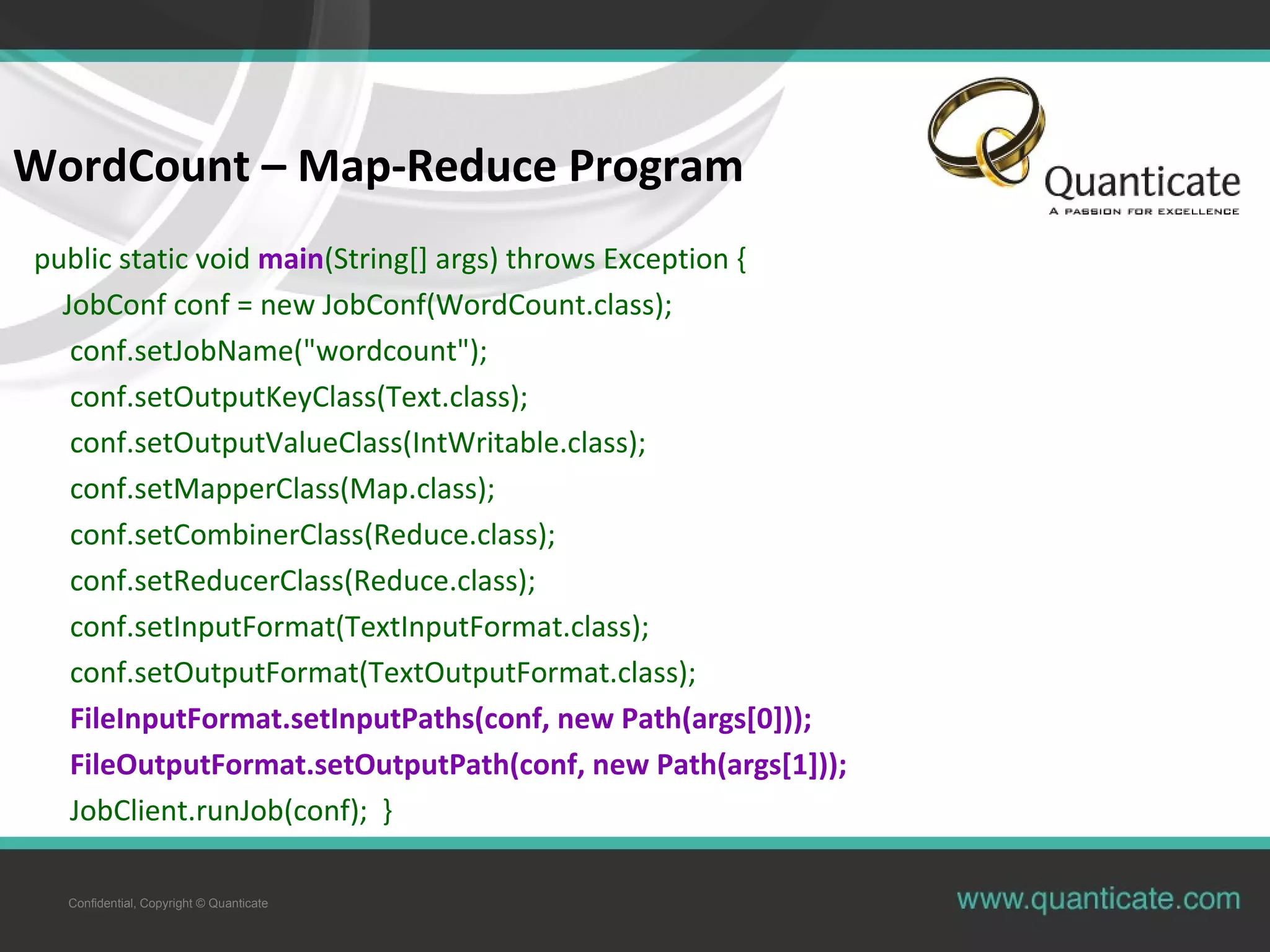 WordCount – Map-Reduce Program

Quanticate
A PASSION FOR EXCELLENCE

public static void main(String[] args) throws Exception {
JobConf conf = new JobConf(WordCount.class);
conf.setJobName("wordcount");
conf.setOutputKeyClass(Text.class);
conf.setOutputValueClass(IntWritable.class);
conf.setMapperClass(Map.class);
conf.setCombinerClass(Reduce.class);
conf.setReducerClass(Reduce.class);
conf.setInputFormat(TextInputFormat.class);
conf.setOutputFormat(TextOutputFormat.class);
FileInputFormat.setInputPaths(conf, new Path(args[0]));
FileOutputFormat.setOutputPath(conf, new Path(args[1]));
JobClient.runJob(conf); }

Confidential, Copyright © Quanticate

www.quanticate.com